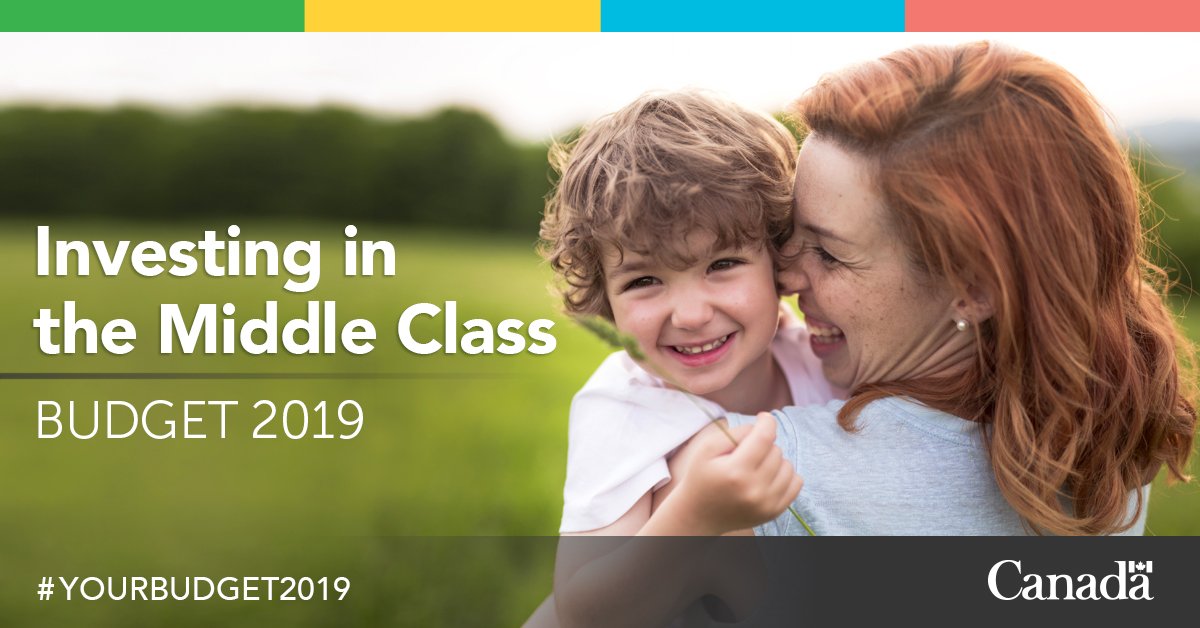 Investing in the Middle Class

BUDGET 2019

#YOURBUDGET2019

Canada